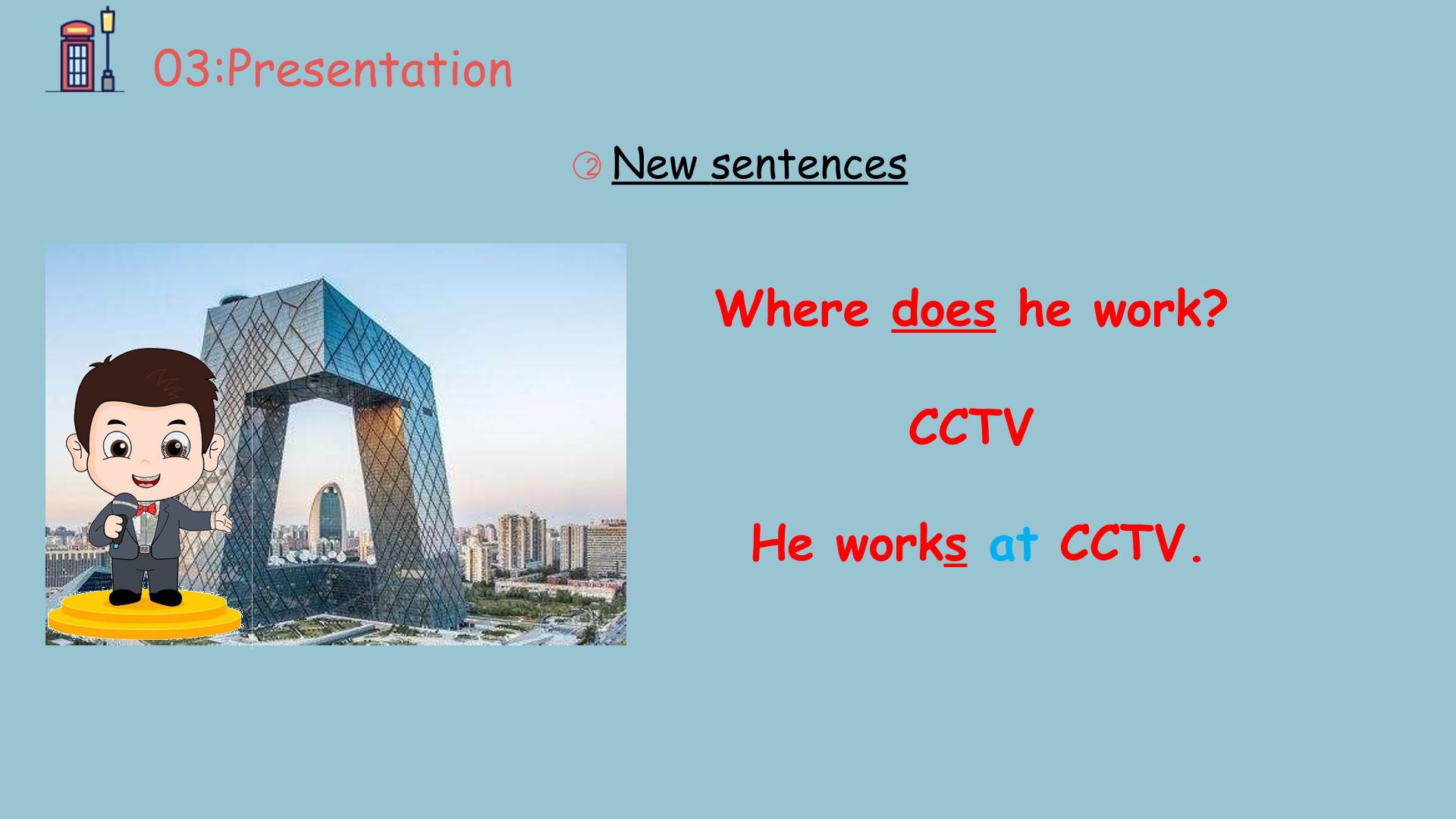 03:Presentation

② New sentences

Where does he work?

CCTV

He works at CCTV.